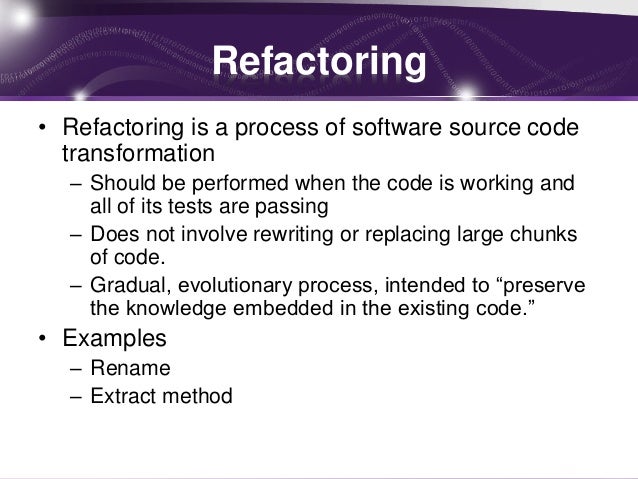 Refactoring

• Refactoring is a process of software source code transformation

– Should be performed when the code is working and all of its tests are passing

– Does not involve rewriting or replacing large chunks of code.

– Gradual, evolutionary process, intended to “preserve the knowledge embedded in the existing code.”

• Examples

– Rename

– Extract method